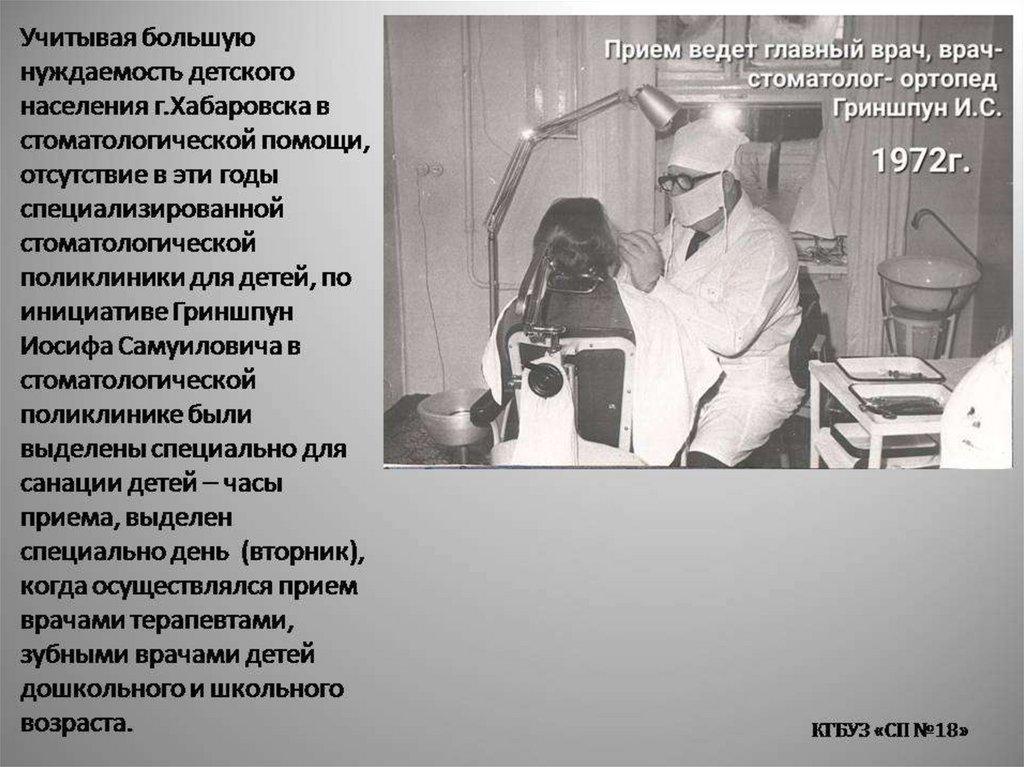 Учитывая большую нуждаемость детского населения г.Хабаровска в стоматологической помощи, отсутствие в эти годы специализированной стоматологической поликлиники для детей, по инициативе Гриншпун Иосифа Самуиловича в стоматологической поликлинике были выделены специально для санации детей – часы приема, выделен специально день (вторник), когда осуществлялся прием врачами терапевтами, зубными врачами детей дошкольного и школьного возраста.

Прием ведет главный врач, врач-стоматолог- ортопед Гриншпун И.С.

1972г.

КГБУЗ «СП №18»